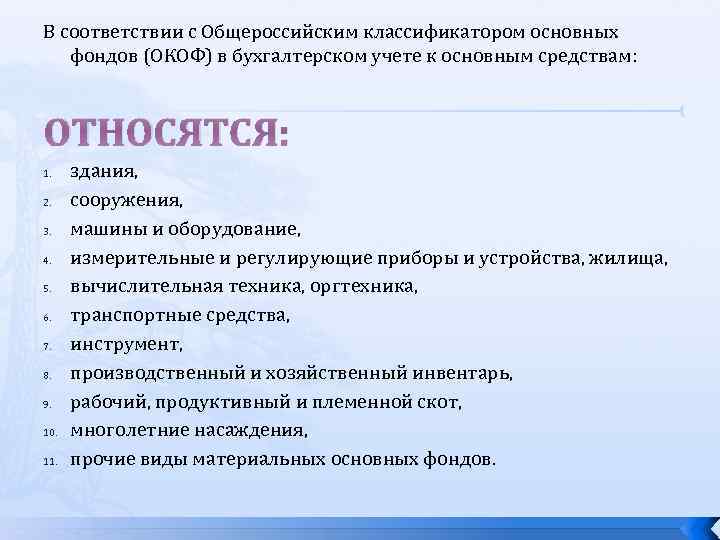 В соответствии с Общероссийским классификатором основных фондов (ОКОФ) в бухгалтерском учете к основным средствам:

ОТНОСЯТСЯ:

1. здания,
2. сооружения,
3. машины и оборудование,
4. измерительные и регулирующие приборы и устройства, жилища,
5. вычислительная техника, оргтехника,
6. транспортные средства,
7. инструмент,
8. производственный и хозяйственный инвентарь,
9. рабочий, продуктивный и племенной скот,
10. многолетние насаждения,
11. прочие виды материальных основных фондов.